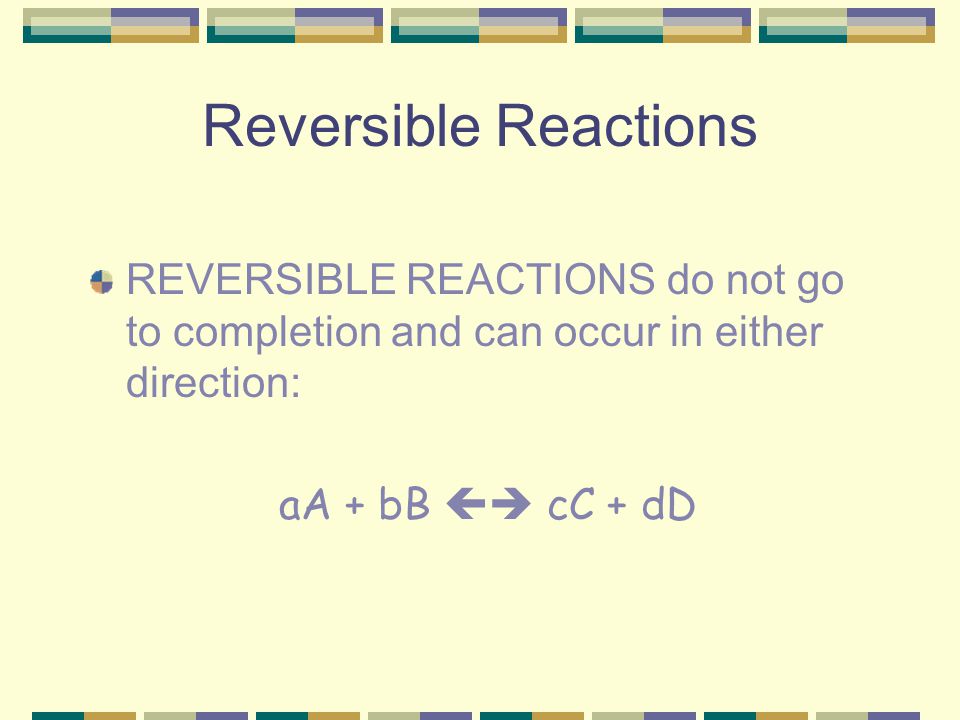 Reversible Reactions

REVERSIBLE REACTIONS do not go to completion and can occur in either direction:

$aA + bB \leftrightarrow cC + dD$